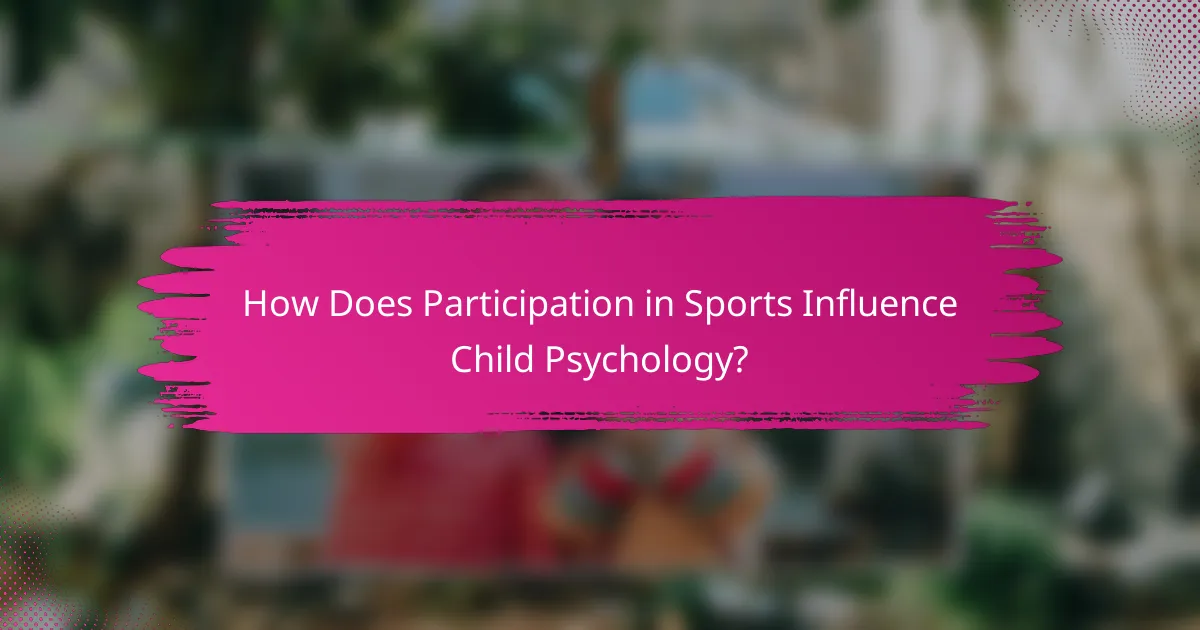 How Does Participation in Sports Influence Child Psychology?